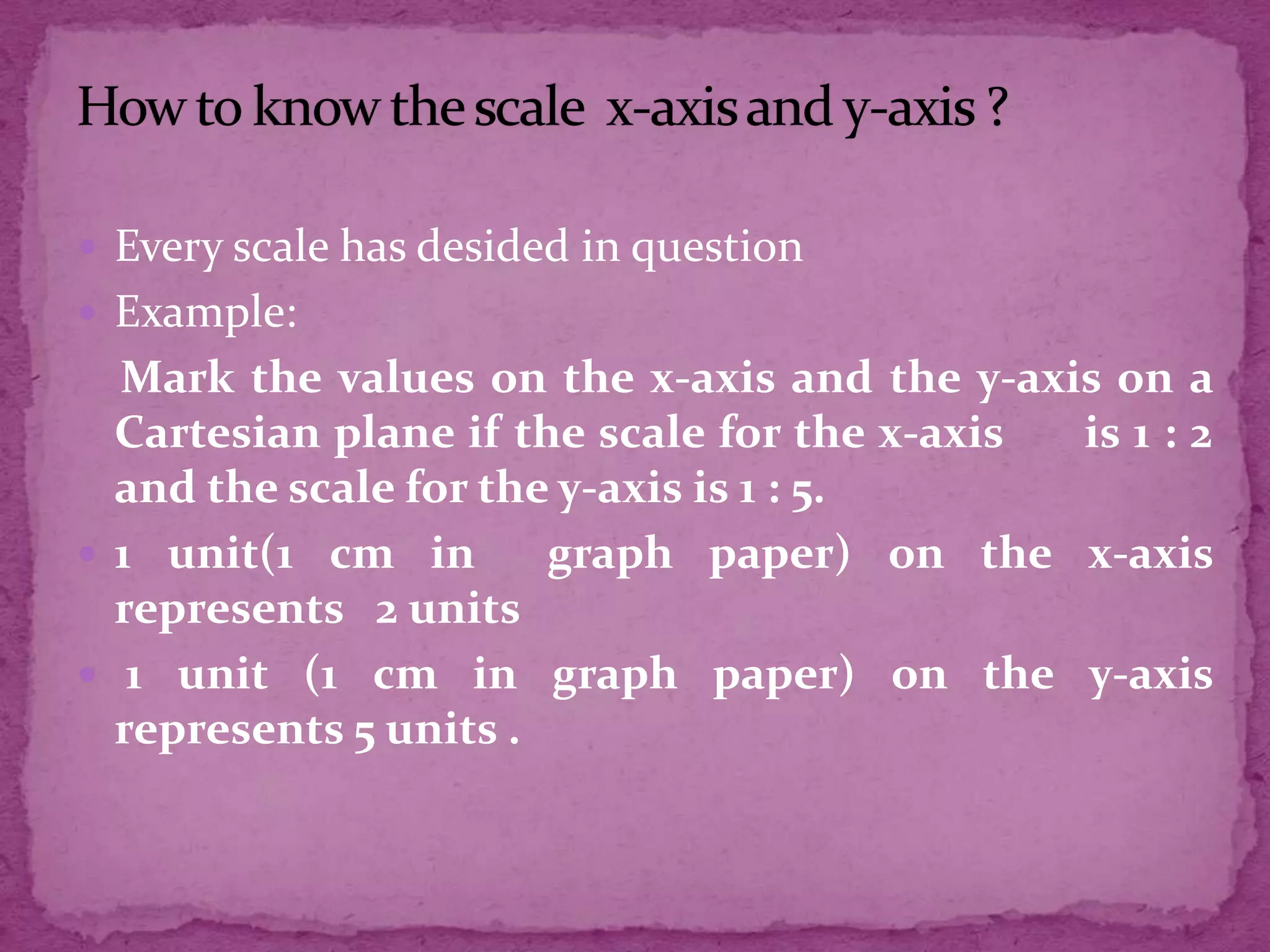 How to know the scale x-axis and y-axis ?

Every scale has desided in question

Example:

Mark the values on the x-axis and the y-axis on a Cartesian plane if the scale for the x-axis is 1 : 2 and the scale for the y-axis is 1 : 5.

1 unit(1 cm in graph paper) on the x-axis represents 2 units

1 unit (1 cm in graph paper) on the y-axis represents 5 units .